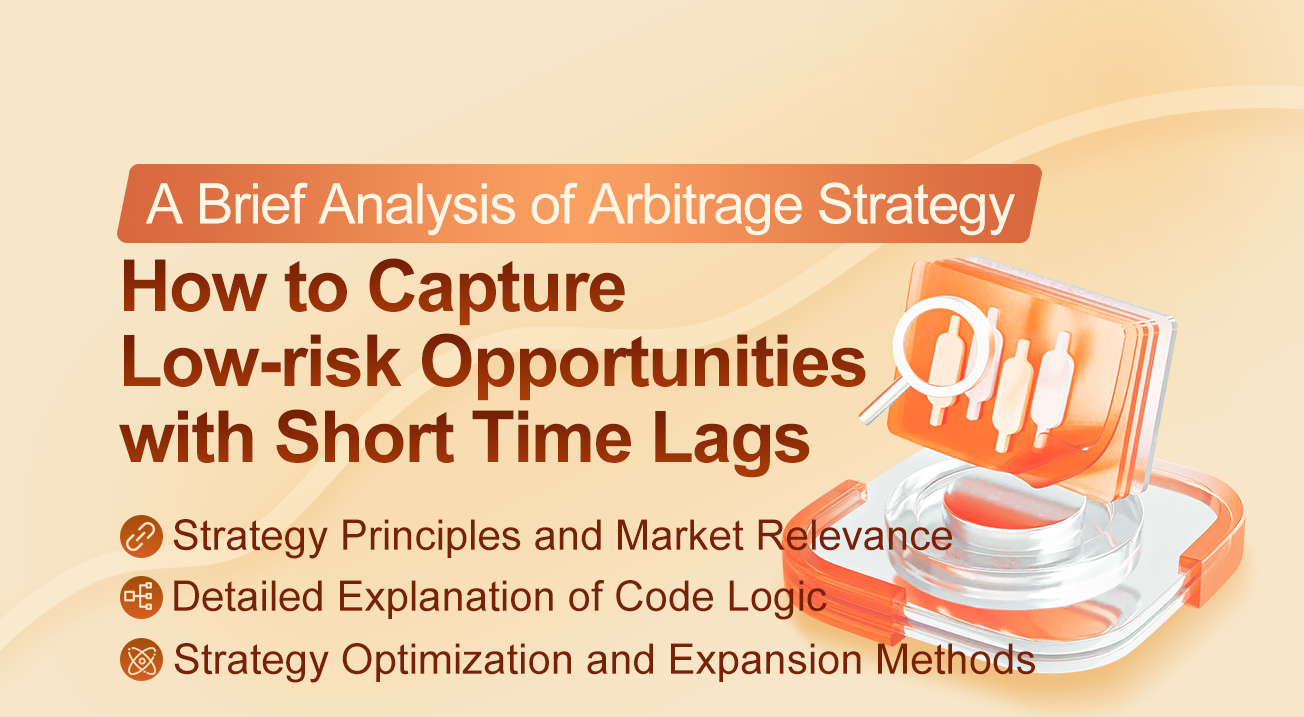 A Brief Analysis of Arbitrage Strategy

How to Capture Low-risk Opportunities with Short Time Lags

Strategy Principles and Market Relevance

Detailed Explanation of Code Logic

Strategy Optimization and Expansion Methods